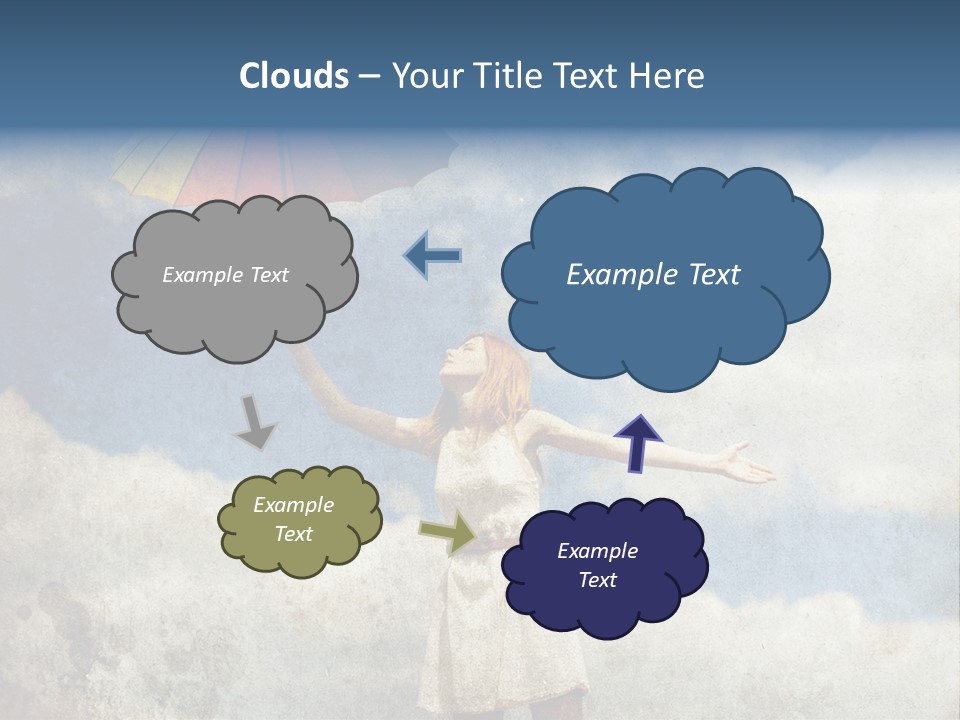 Clouds – Your Title Text Here

Example Text

Example Text

Example Text

Example Text